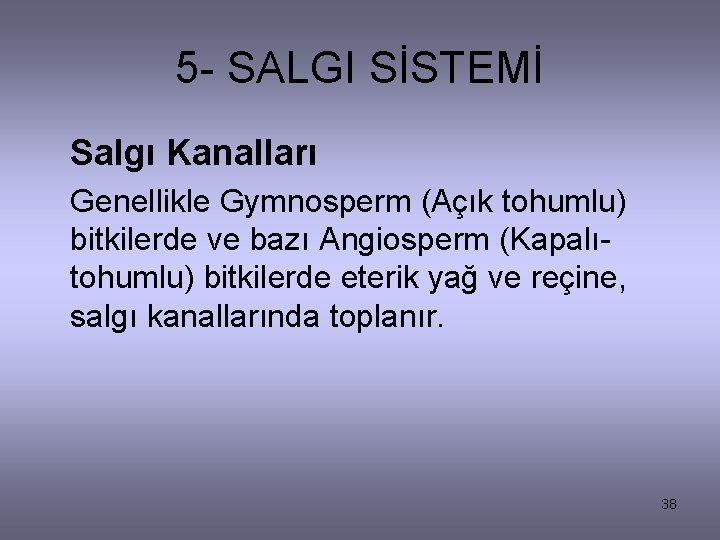 5- SALGI SİSTEMİ

Salgı Kanalları

Genellikle Gymnosperm (Açık tohumlu) bitkilerde ve bazı Angiosperm (Kapalı-tohumlu) bitkilerde eterik yağ ve reçine, salgı kanallarında toplanır.

38